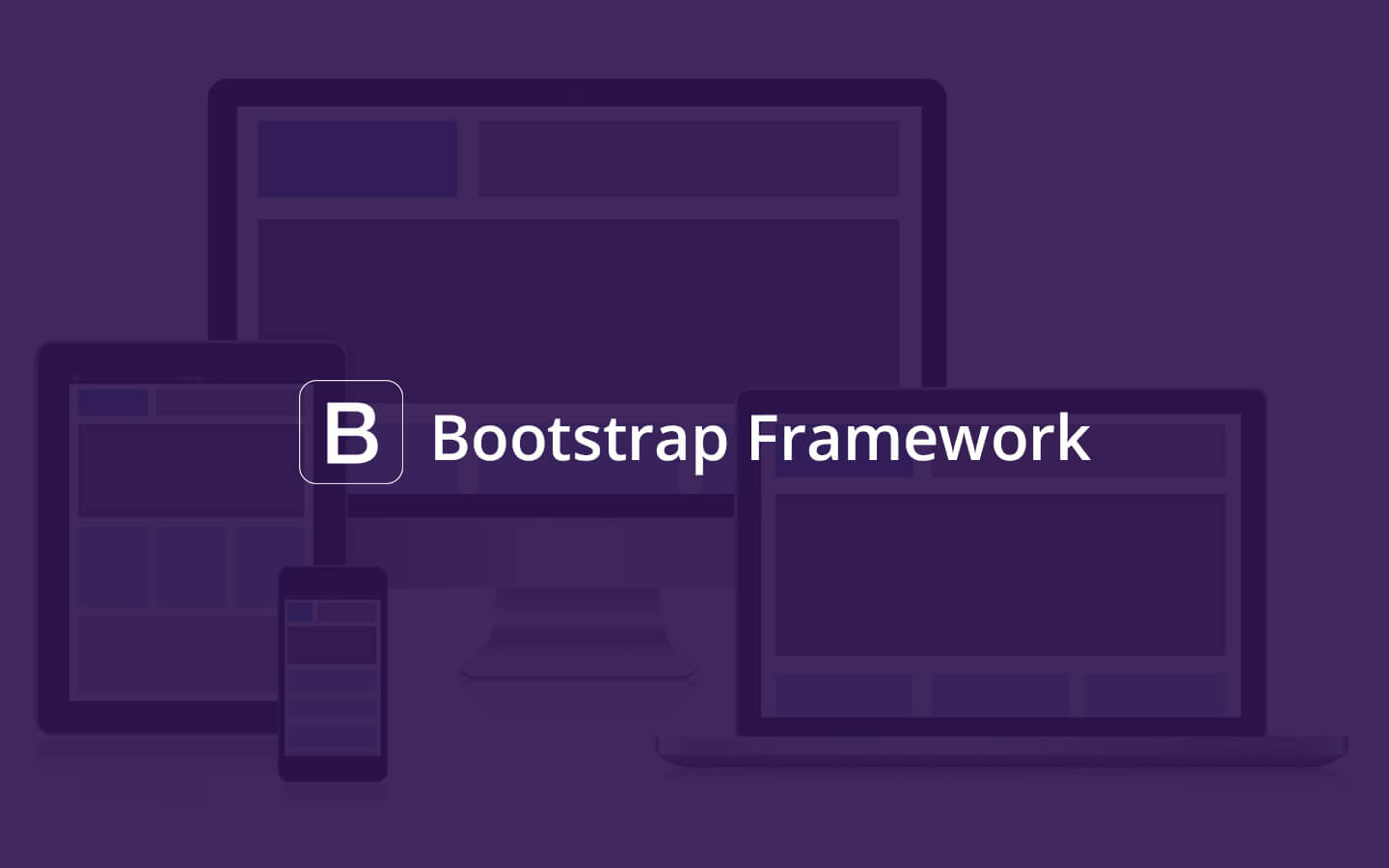 B Bootstrap Framework